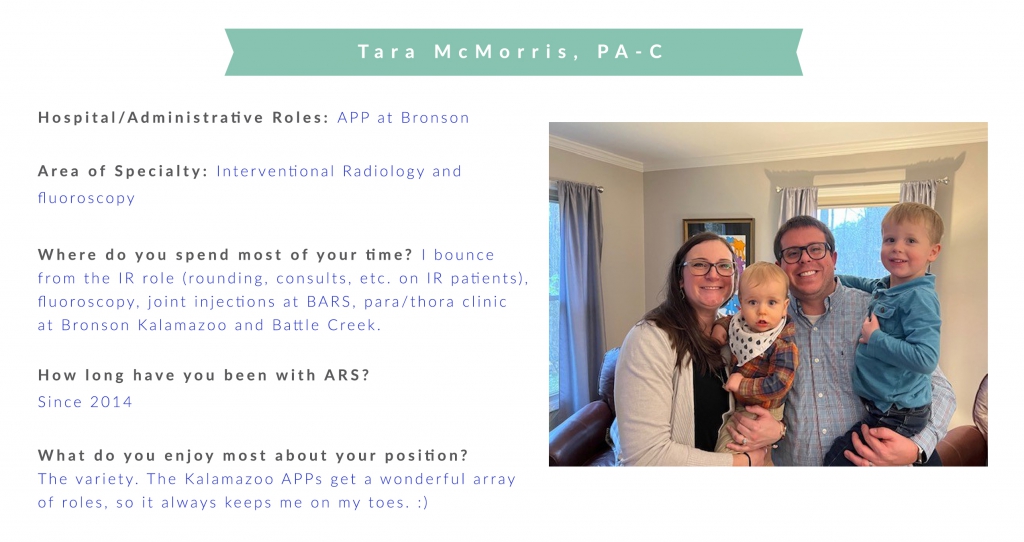 Tara McMorris, PA-C

Hospital/Administrative Roles: APP at Bronson

Area of Specialty: Interventional Radiology and fluoroscopy

Where do you spend most of your time? I bounce from the IR role (rounding, consults, etc. on IR patients), fluoroscopy, joint injections at BARS, para/thora clinic at Bronson Kalamazoo and Battle Creek.

How long have you been with ARS?
Since 2014

What do you enjoy most about your position?
The variety. The Kalamazoo APPs get a wonderful array of roles, so it always keeps me on my toes. :)